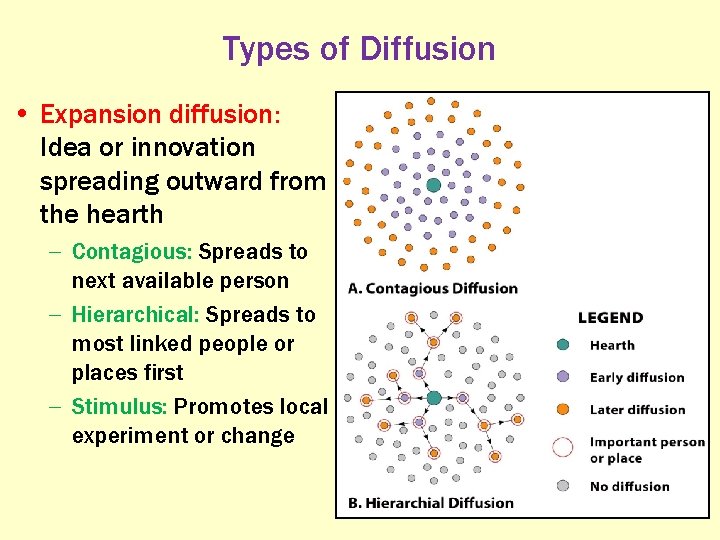 Types of Diffusion

• Expansion diffusion: Idea or innovation spreading outward from the hearth
– Contagious: Spreads to next available person
– Hierarchical: Spreads to most linked people or places first
– Stimulus: Promotes local experiment or change

A. Contagious Diffusion

B. Hierarchial Diffusion

LEGEND
Hearth
Early diffusion
Later diffusion
Important person or place
No diffusion